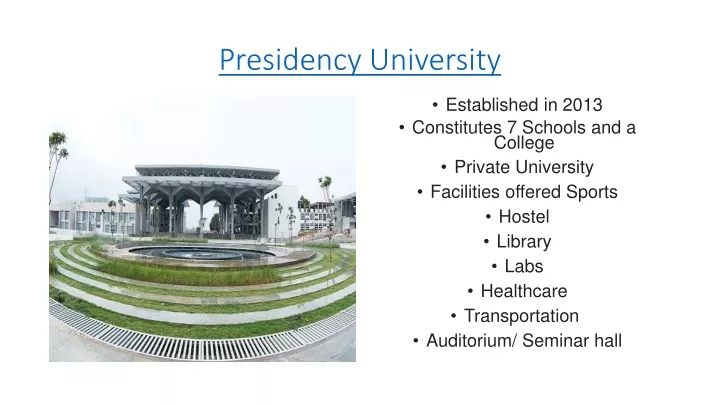 Presidency University

• Established in 2013
• Constitutes 7 Schools and a College
• Private University
• Facilities offered Sports
• Hostel
• Library
• Labs
• Healthcare
• Transportation
• Auditorium/ Seminar hall